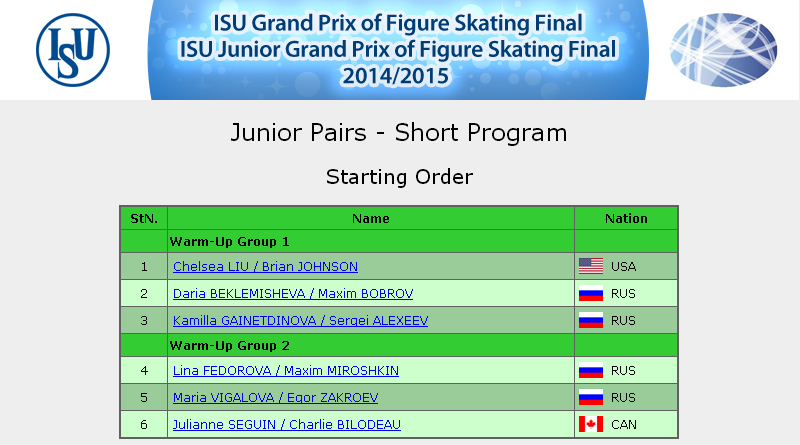 ISU

ISU Grand Prix of Figure Skating Final
ISU Junior Grand Prix of Figure Skating Final
2014/2015

Junior Pairs - Short Program

Starting Order

| StN. | Name | Nation |
|---|---|---|
| | Warm-Up Group 1 | |
| 1 | Chelsea LIU / Brian JOHNSON | USA |
| 2 | Daria BEKLEMISHEVA / Maxim BOBROV | RUS |
| 3 | Kamilla GAINETDINOVA / Sergei ALEXEEV | RUS |
| | Warm-Up Group 2 | |
| 4 | Lina FEDOROVA / Maxim MIROSHKIN | RUS |
| 5 | Maria VIGALOVA / Egor ZAKROEV | RUS |
| 6 | Julianne SEGUIN / Charlie BILODEAU | CAN |